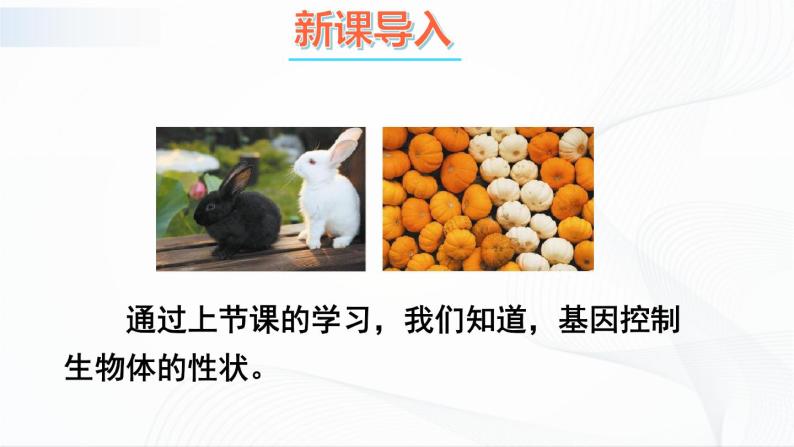 新课导入

通过上节课的学习，我们知道，基因控制生物体的性状。